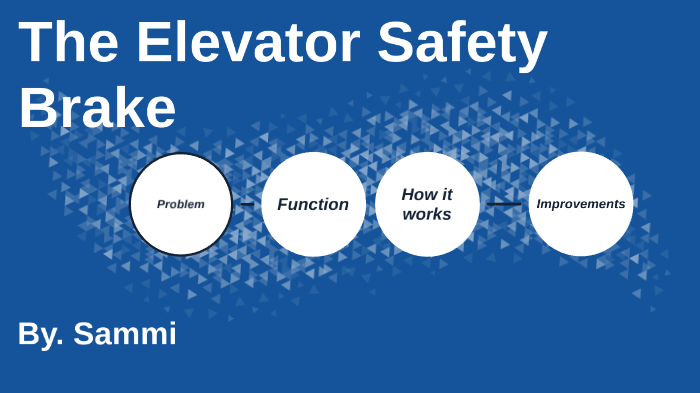 The Elevator Safety Brake

Problem

Function

How it works

Improvements

By. Sammi